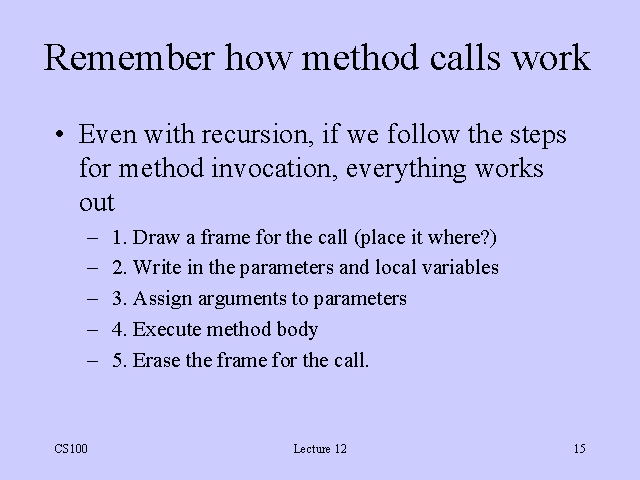 Remember how method calls work

• Even with recursion, if we follow the steps for method invocation, everything works out

– 1. Draw a frame for the call (place it where?)
– 2. Write in the parameters and local variables
– 3. Assign arguments to parameters
– 4. Execute method body
– 5. Erase the frame for the call.

CS100

Lecture 12

15